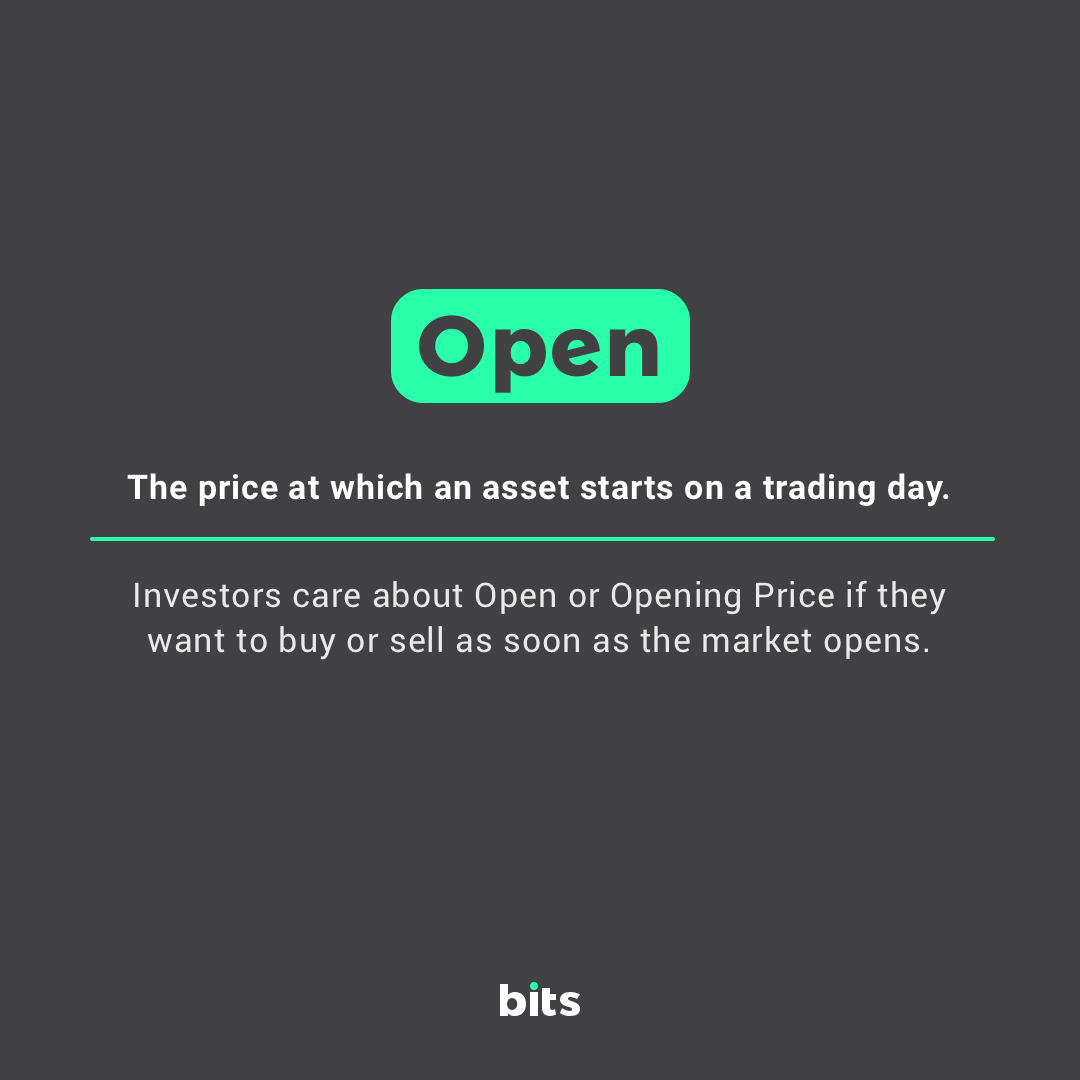 Open

The price at which an asset starts on a trading day.

Investors care about Open or Opening Price if they want to buy or sell as soon as the market opens.

bits